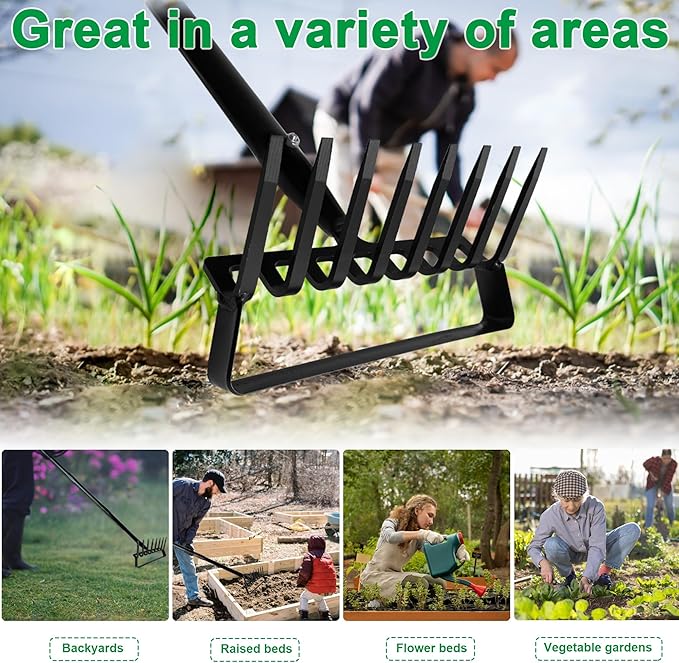 Great in a variety of areas

Backyards

Raised beds

Flower beds

Vegetable gardens